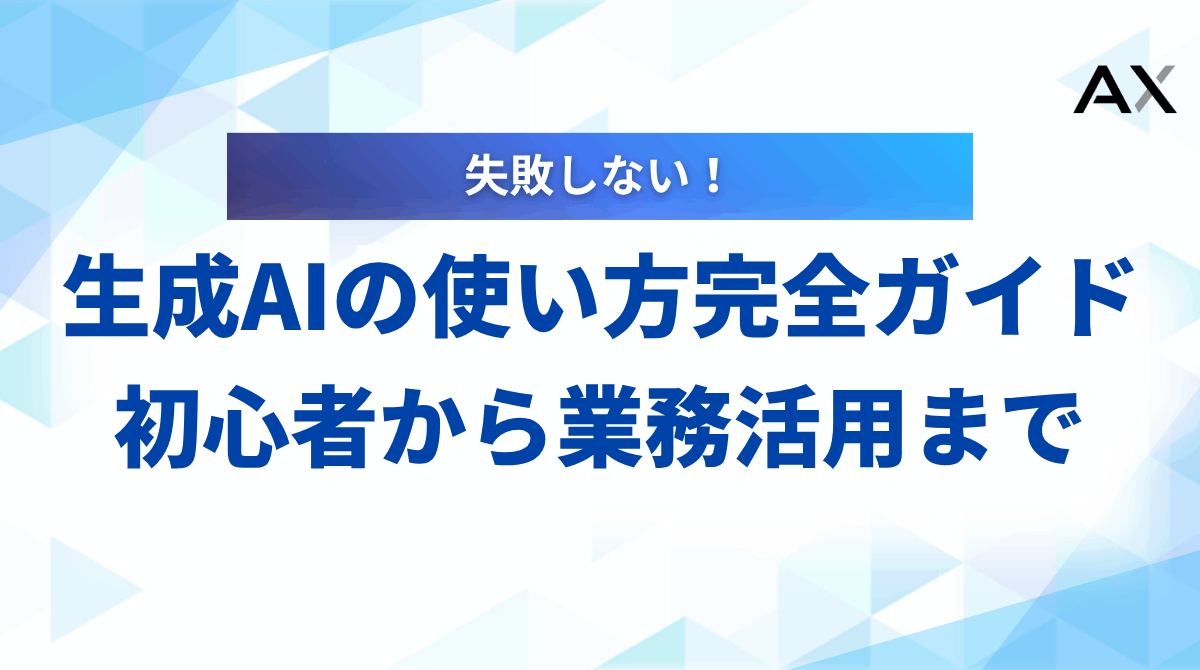 AX

失敗しない！

生成AIの使い方完全ガイド
初心者から業務活用まで